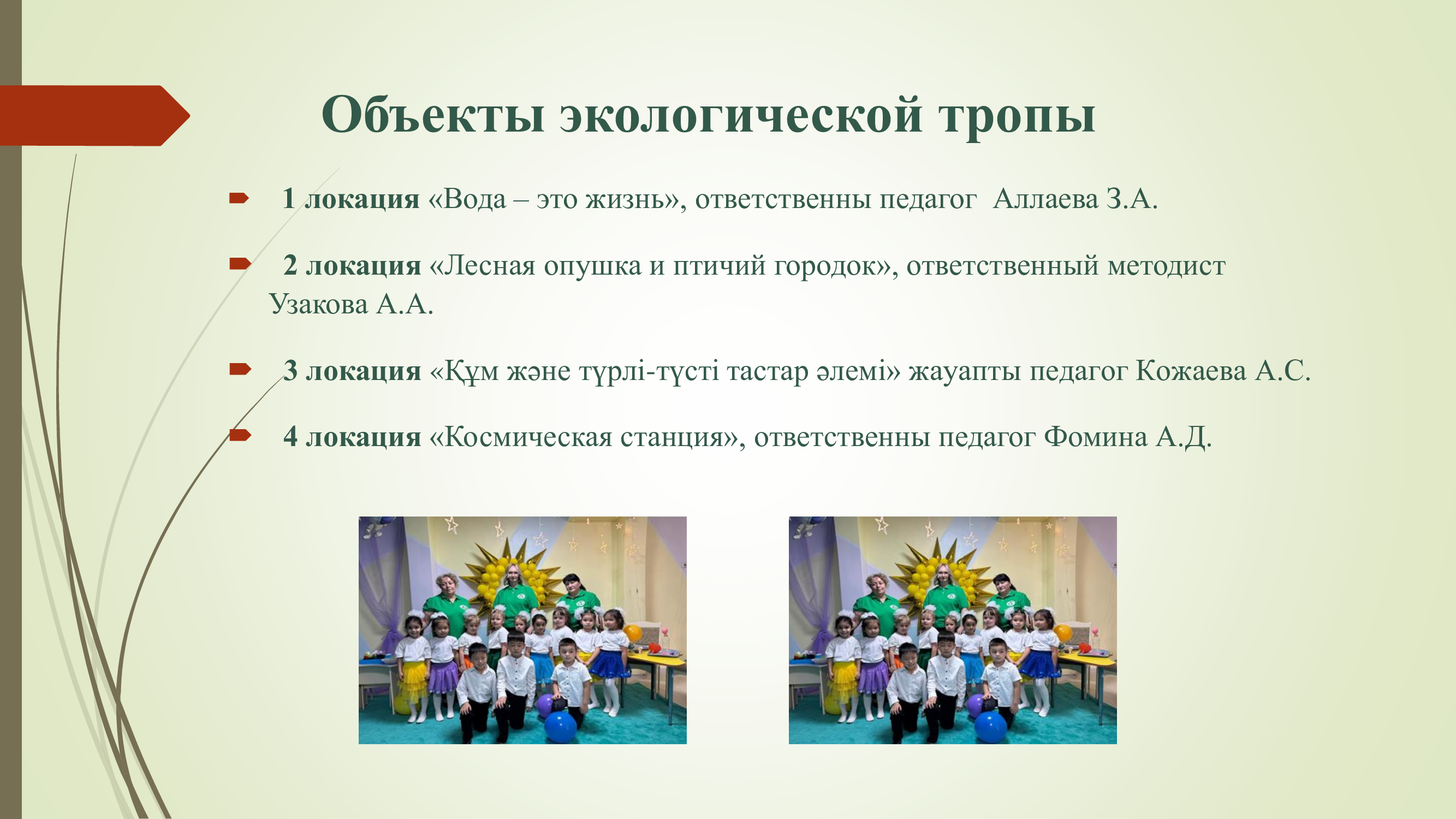 Объекты экологической тропы

1 локация «Вода – это жизнь», ответственны педагог Аллаева З.А.

2 локация «Лесная опушка и птичий городок», ответственный методист Узакова А.А.

3 локация «Құм және түрлі-түсті тастар әлемі» жауапты педагог Кожаева А.С.

4 локация «Космическая станция», ответственны педагог Фомина А.Д.